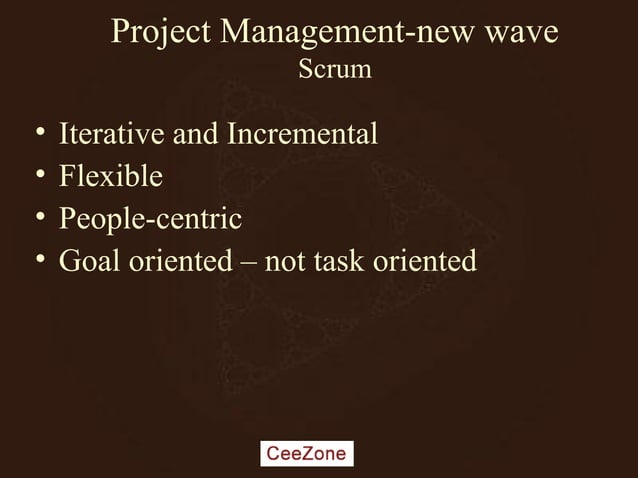 Project Management-new wave
Scrum

• Iterative and Incremental
• Flexible
• People-centric
• Goal oriented – not task oriented

CeeZone